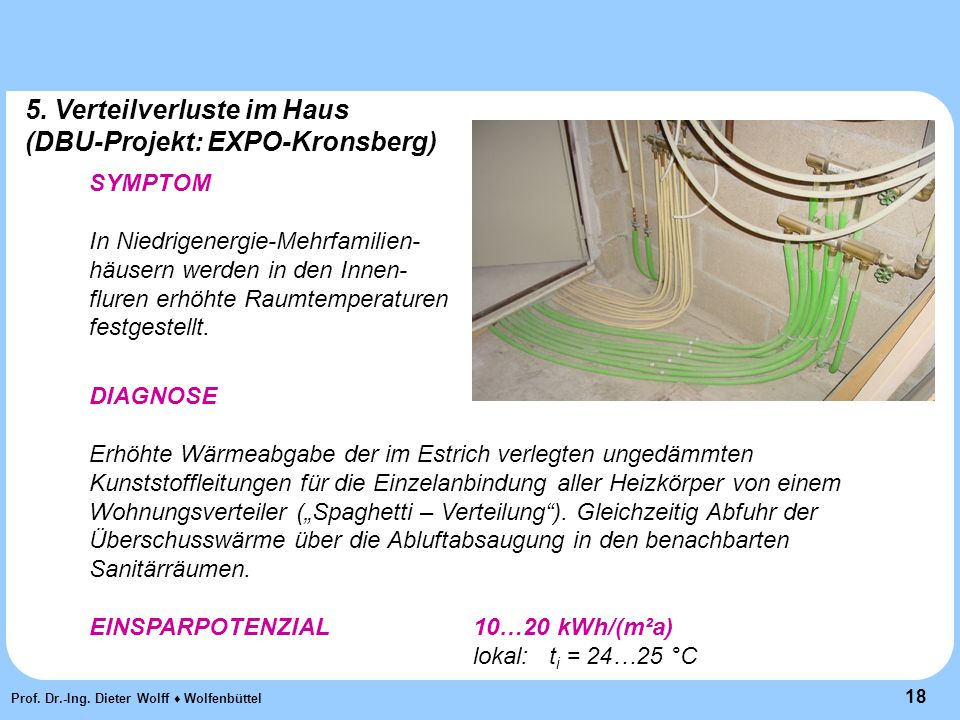 5. Verteilverluste im Haus
(DBU-Projekt: EXPO-Kronsberg)

SYMPTOM

In Niedrigenergie-Mehrfamilienhäusern werden in den Innenfluren erhöhte Raumtemperaturen festgestellt.

DIAGNOSE

Erhöhte Wärmeabgabe der im Estrich verlegten ungedämmten Kunststoffleitungen für die Einzelanbindung aller Heizkörper von einem Wohnungsverteiler („Spaghetti – Verteilung“). Gleichzeitig Abfuhr der Überschusswärme über die Abluftabsaugung in den benachbarten Sanitärräumen.

EINSPARPOTENZIAL 10…20 kWh/(m²a)
lokal: $t_i$ = 24…25 °C

Prof. Dr.-Ing. Dieter Wolff ♦ Wolfenbüttel

18